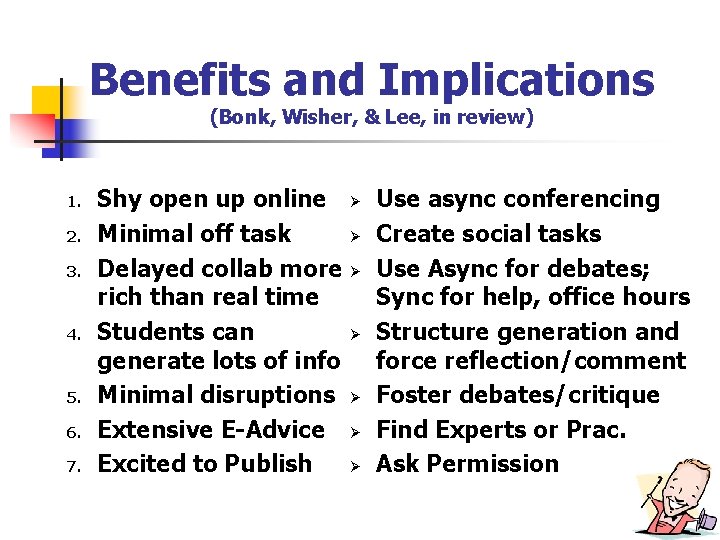 Benefits and Implications
(Bonk, Wisher, & Lee, in review)

1. Shy open up online
2. Minimal off task
3. Delayed collab more rich than real time
4. Students can generate lots of info
5. Minimal disruptions
6. Extensive E-Advice
7. Excited to Publish

➢ Use async conferencing
➢ Create social tasks
➢ Use Async for debates; Sync for help, office hours
➢ Structure generation and force reflection/comment
➢ Foster debates/critique
➢ Find Experts or Prac.
➢ Ask Permission